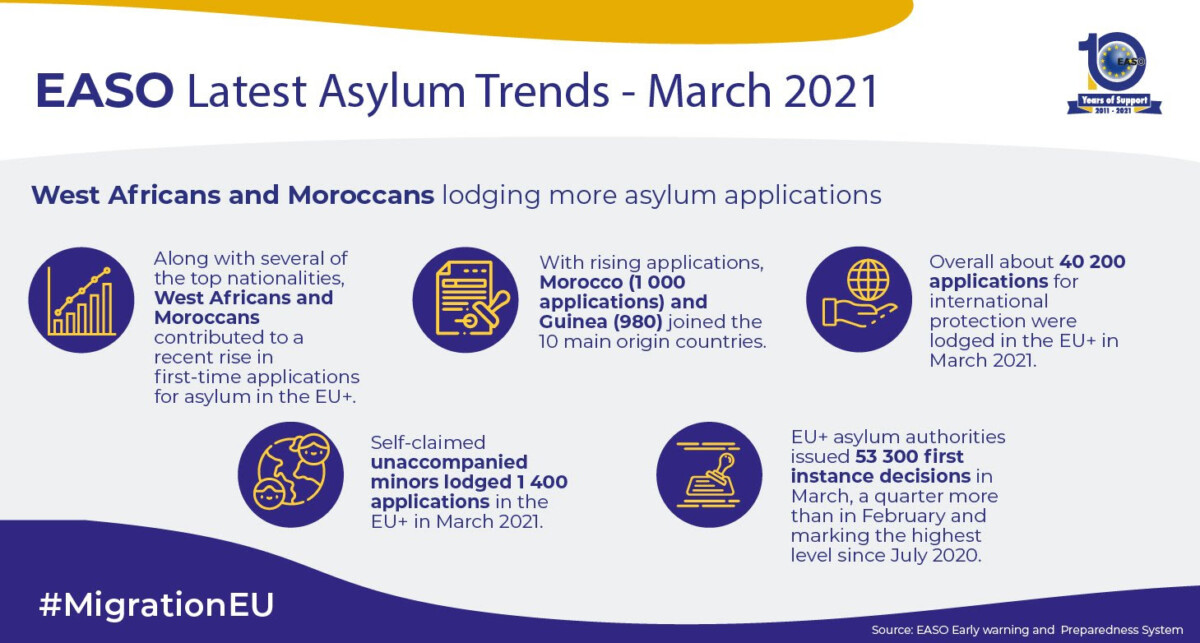 EASO Latest Asylum Trends - March 2021

10 EASO Years of Support 2011 - 2021

West Africans and Moroccans lodging more asylum applications

Along with several of the top nationalities, West Africans and Moroccans contributed to a recent rise in first-time applications for asylum in the EU+.

With rising applications, Morocco (1 000 applications) and Guinea (980) joined the 10 main origin countries.

Overall about 40 200 applications for international protection were lodged in the EU+ in March 2021.

Self-claimed unaccompanied minors lodged 1 400 applications in the EU+ in March 2021.

EU+ asylum authorities issued 53 300 first instance decisions in March, a quarter more than in February and marking the highest level since July 2020.

#MigrationEU

Source: EASO Early warning and Preparedness System